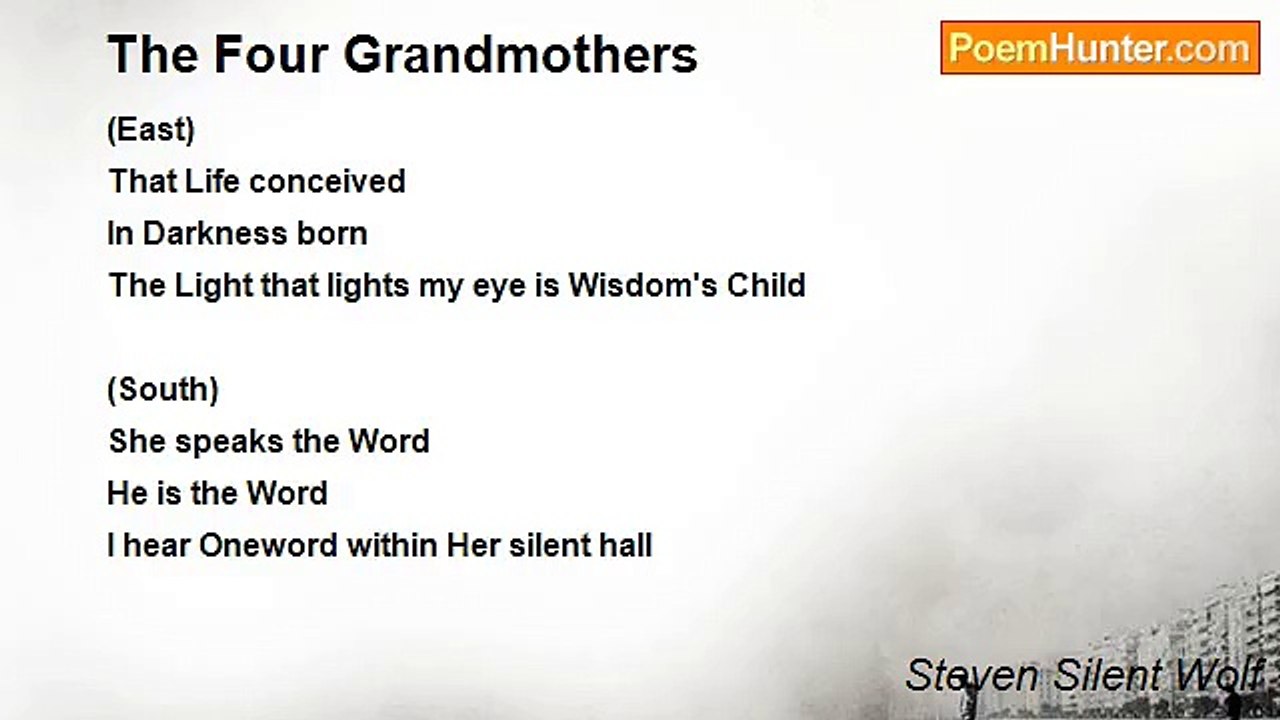 The Four Grandmothers

PoemHunter.com

(East)
That Life conceived
In Darkness born
The Light that lights my eye is Wisdom's Child

(South)
She speaks the Word
He is the Word
I hear Oneword within Her silent hall

Steven Silent Wolf